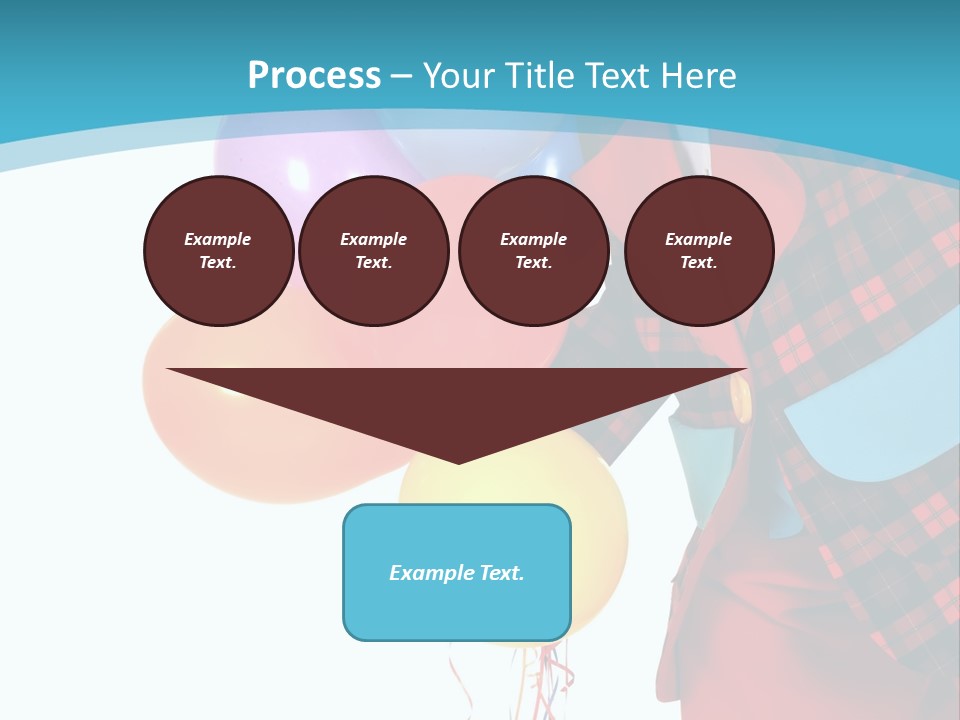 Process – Your Title Text Here

Example Text.

Example Text.

Example Text.

Example Text.

Example Text.